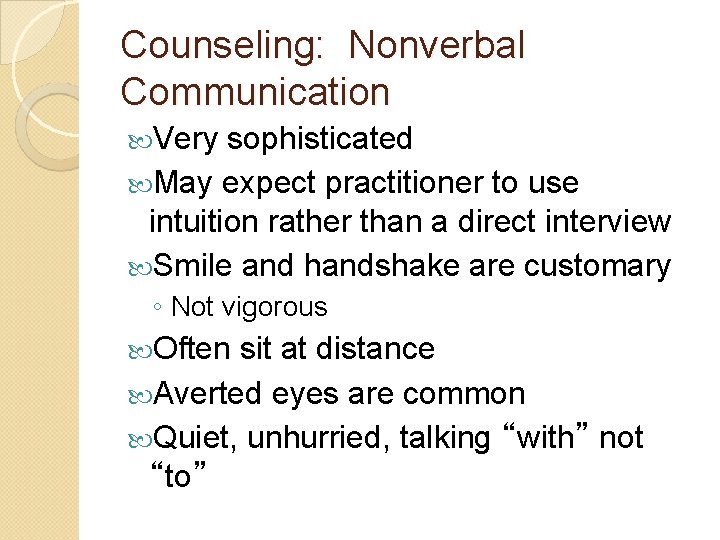 Counseling: Nonverbal Communication

Very sophisticated

May expect practitioner to use intuition rather than a direct interview

Smile and handshake are customary

◦ Not vigorous

Often sit at distance

Averted eyes are common

Quiet, unhurried, talking “with” not “to”